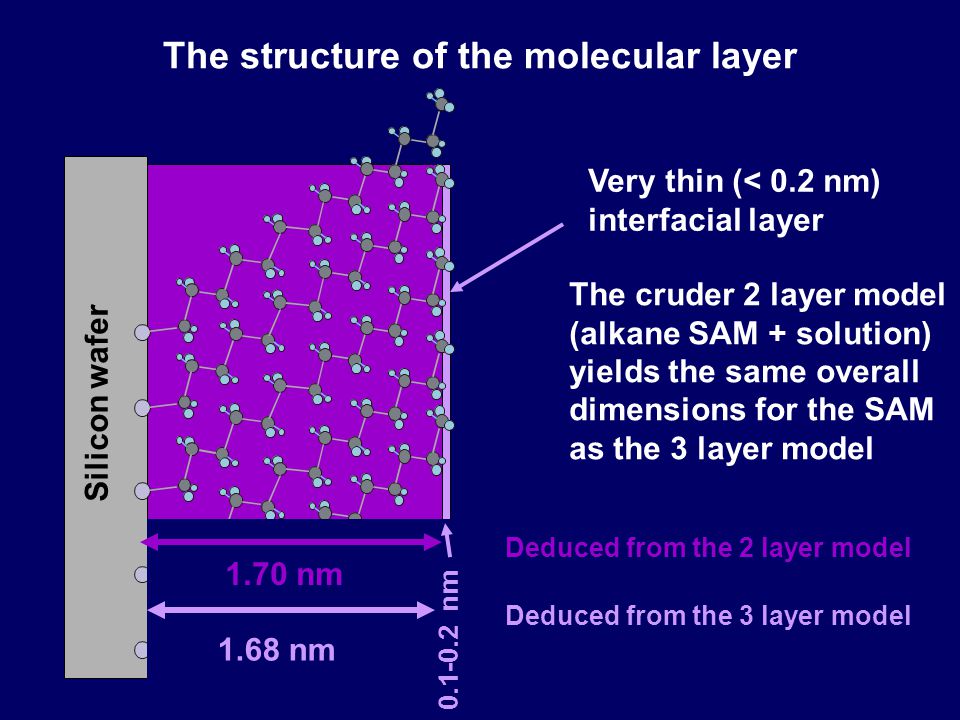 The structure of the molecular layer

Silicon wafer

Very thin (< 0.2 nm) interfacial layer

The cruder 2 layer model (alkane SAM + solution) yields the same overall dimensions for the SAM as the 3 layer model

1.70 nm

1.68 nm

0.1-0.2 nm

Deduced from the 2 layer model

Deduced from the 3 layer model